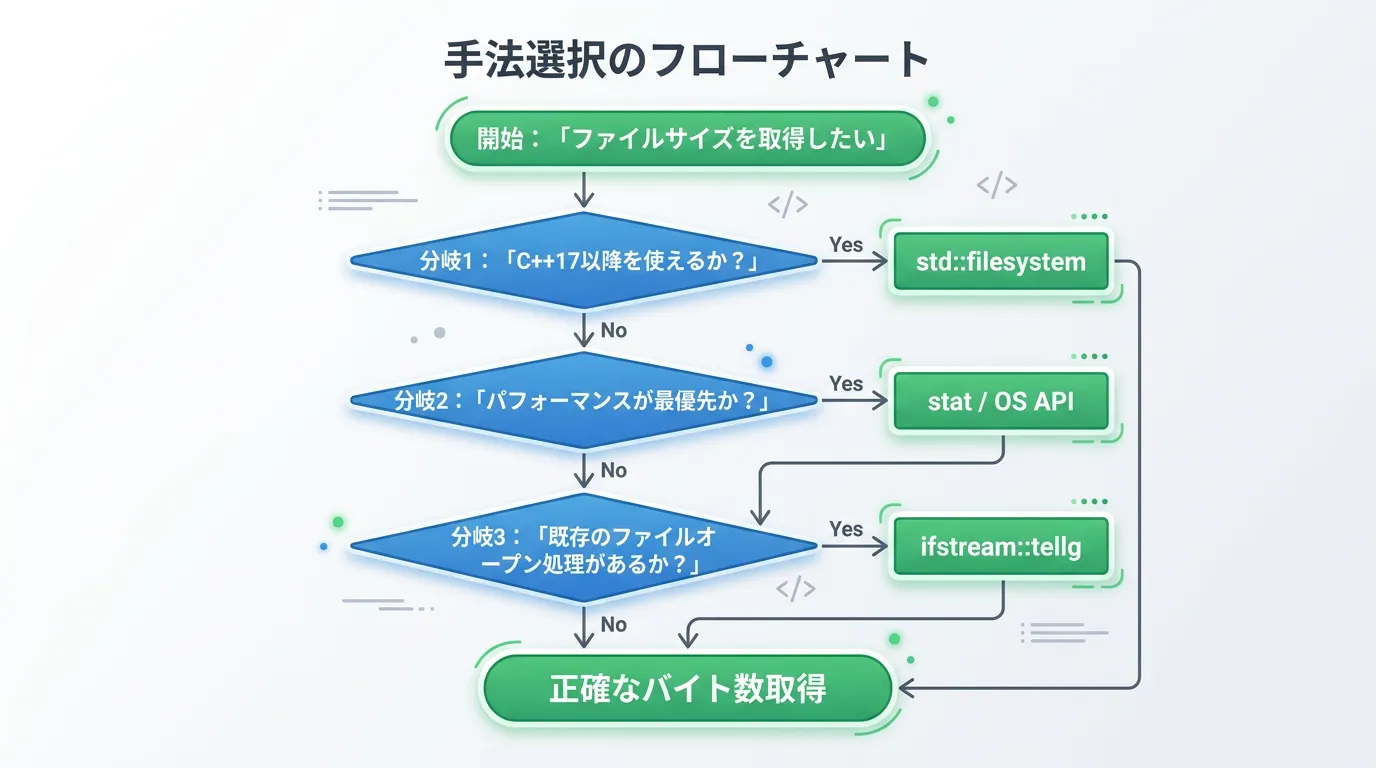 手法選択のフローチャート

開始：「ファイルサイズを取得したい」

</>

</>

分岐1：「C++17以降を使えるか？」

Yes

std::filesystem

No

分岐2：「パフォーマンスが最優先か？」

Yes

stat / OS API

No

分岐3：「既存のファイルオープン処理があるか？」

Yes

ifstream::tellg

</>

No

正確なバイト数取得